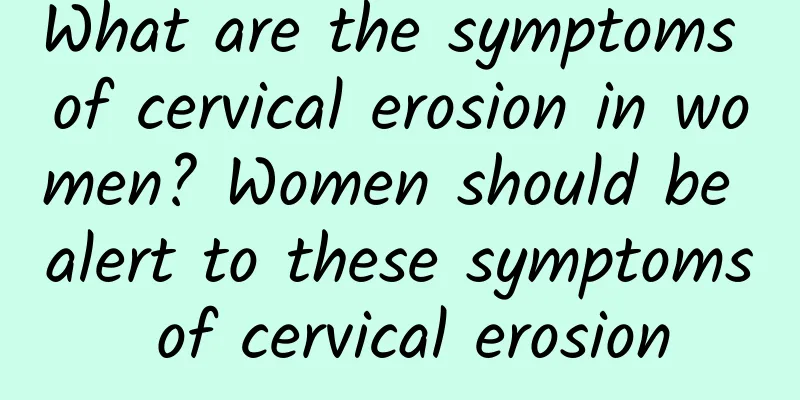 What are the symptoms of cervical erosion in women? Women should be alert to these symptoms of cervical erosion